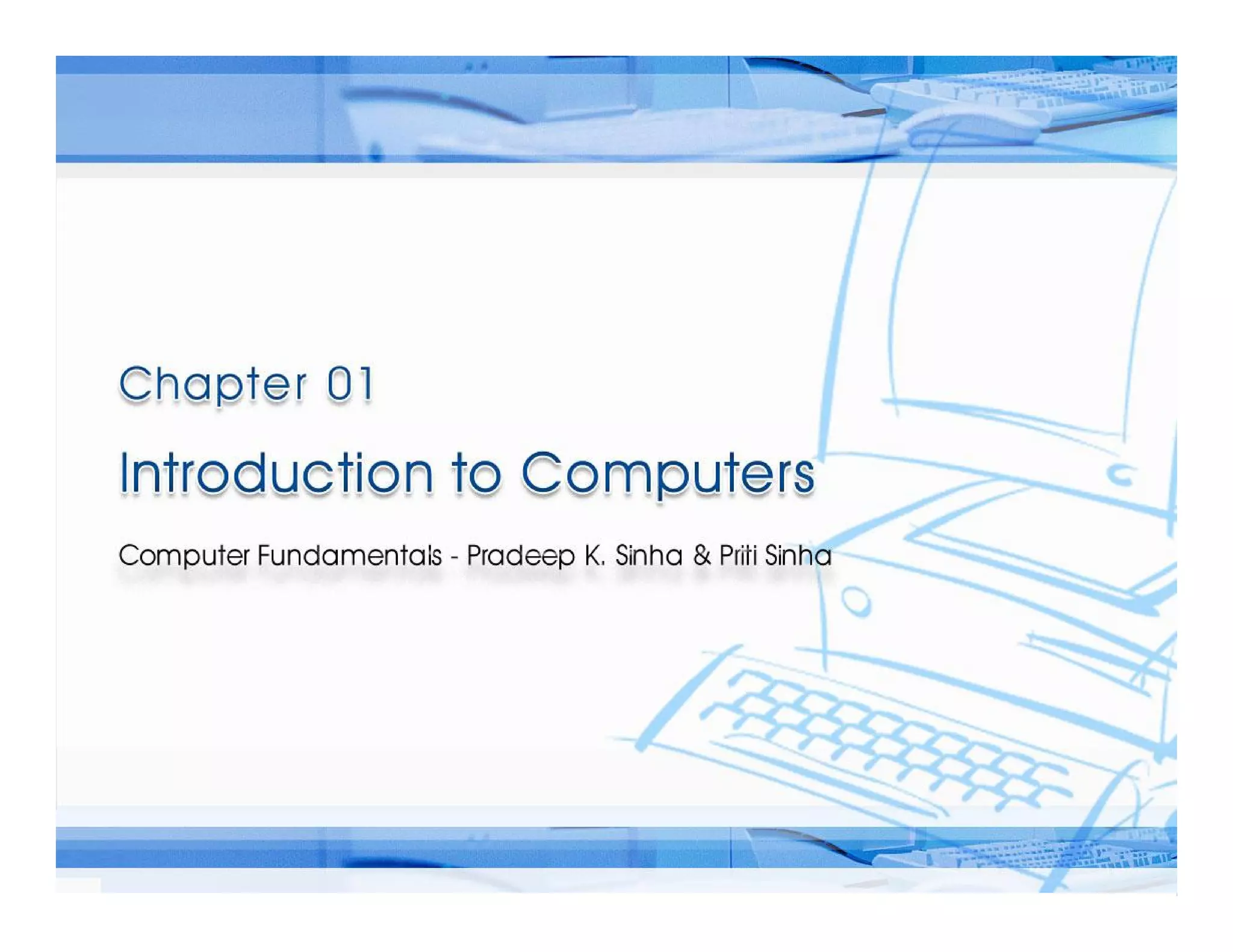 Chapter 01

Introduction to Computers

Computer Fundamentals - Pradeep K. Sinha & Priti Sinha